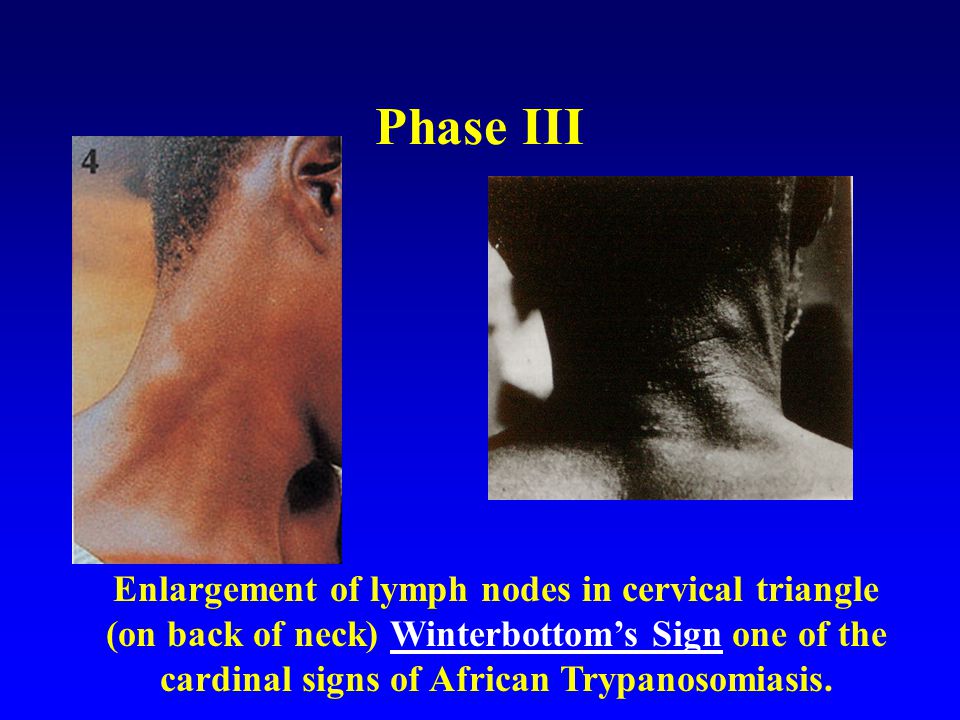 Phase III

4

Enlargement of lymph nodes in cervical triangle (on back of neck) Winterbottom's Sign one of the cardinal signs of African Trypanosomiasis.